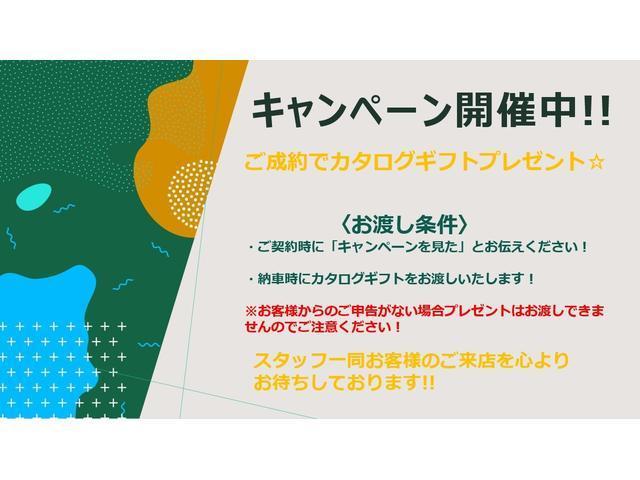 キャンペーン開催中!!

ご成約でカタログギフトプレゼント☆

〈お渡し条件〉

・ご契約時に「キャンペーンを見た」とお伝えください！

・納車時にカタログギフトをお渡しいたします！

※お客様からのご申告がない場合プレゼントはお渡しできませんのでご注意ください！

スタッフ一同お客様のご来店を心よりお待ちしております!!